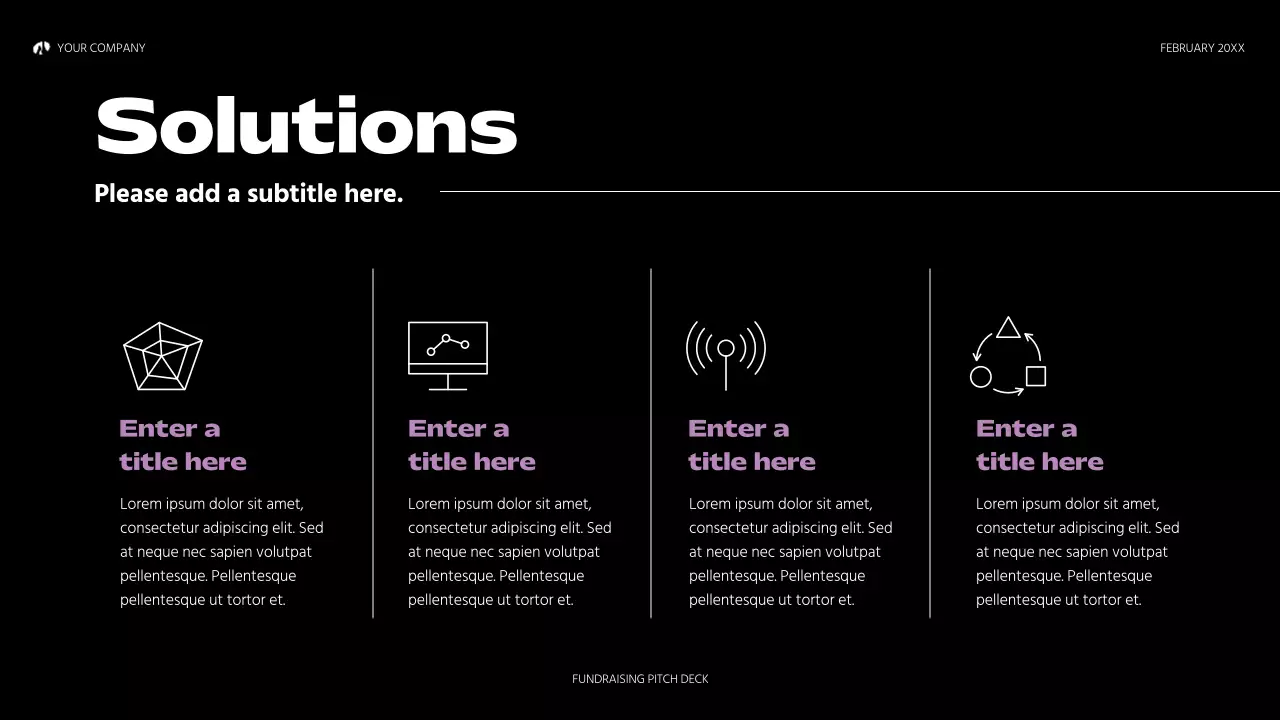 YOUR COMPANY

FEBRUARY 20XX

Solutions

Please add a subtitle here.

Enter a title here

Lorem ipsum dolor sit amet, consectetur adipiscing elit. Sed at neque nec sapien volutpat pellentesque. Pellentesque pellentesque ut tortor et.

Enter a title here

Lorem ipsum dolor sit amet, consectetur adipiscing elit. Sed at neque nec sapien volutpat pellentesque. Pellentesque pellentesque ut tortor et.

Enter a title here

Lorem ipsum dolor sit amet, consectetur adipiscing elit. Sed at neque nec sapien volutpat pellentesque. Pellentesque pellentesque ut tortor et.

Enter a title here

Lorem ipsum dolor sit amet, consectetur adipiscing elit. Sed at neque nec sapien volutpat pellentesque. Pellentesque pellentesque ut tortor et.

FUNDRAISING PITCH DECK